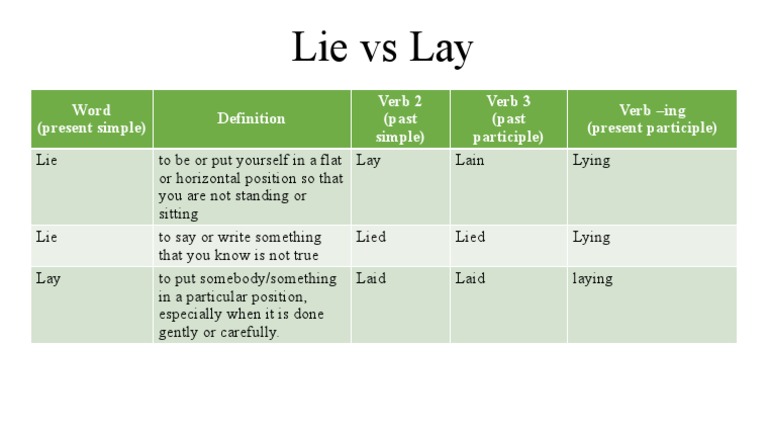 Lie vs Lay

| Word (present simple) | Definition | Verb 2 (past simple) | Verb 3 (past participle) | Verb –ing (present participle) |
|---|---|---|---|---|
| Lie | to be or put yourself in a flat or horizontal position so that you are not standing or sitting | Lay | Lain | Lying |
| Lie | to say or write something that you know is not true | Lied | Lied | Lying |
| Lay | to put somebody/something in a particular position, especially when it is done gently or carefully. | Laid | Laid | laying |